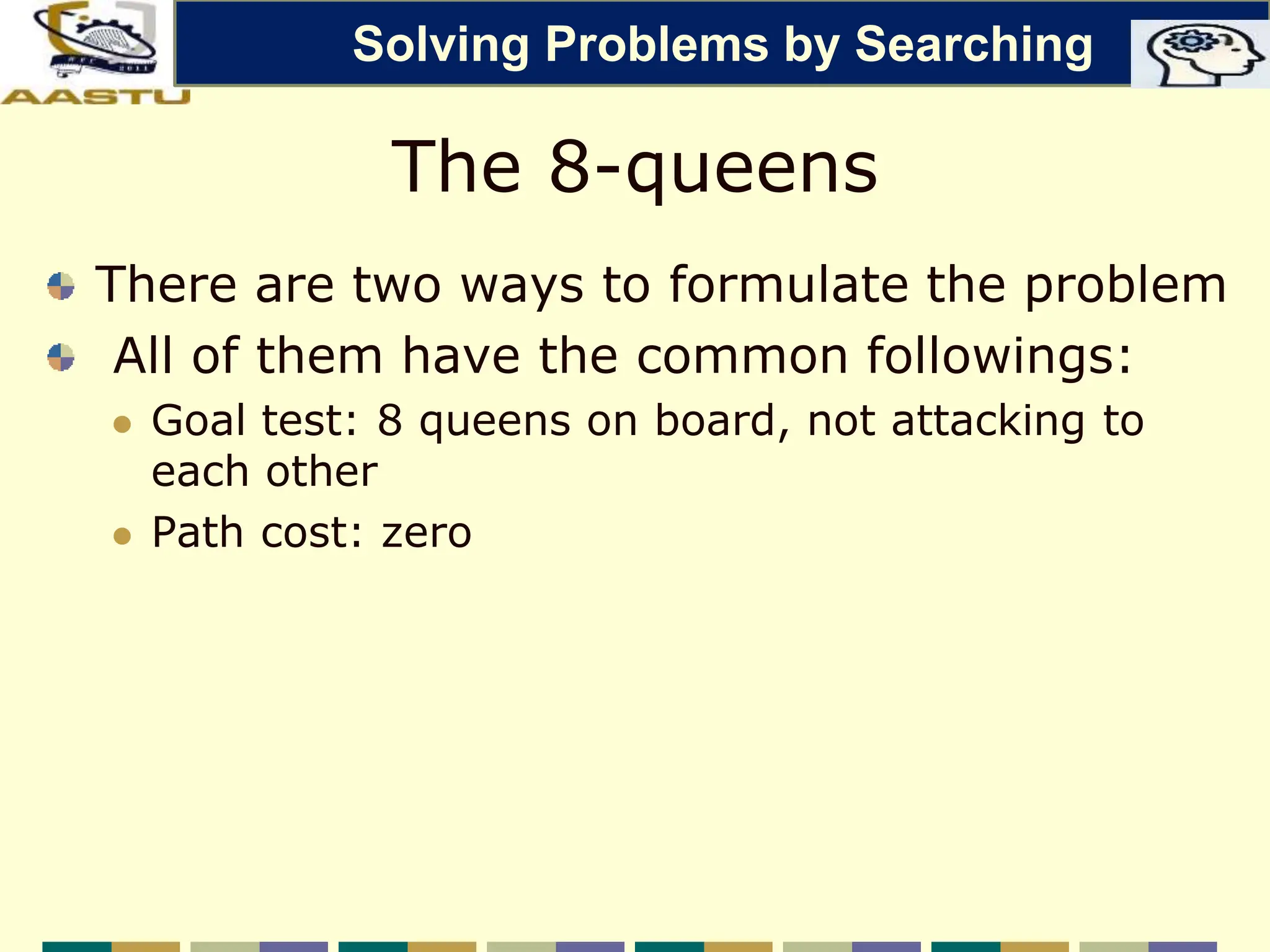 AASTU

Solving Problems by Searching

The 8-queens

There are two ways to formulate the problem

All of them have the common followings:

Goal test: 8 queens on board, not attacking to each other

Path cost: zero